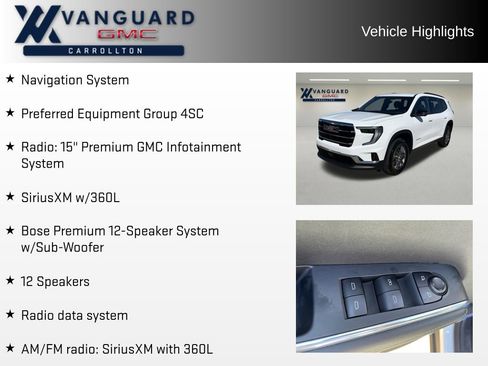 VANGUARD
GMC
CARROLLTON

Vehicle Highlights

★ Navigation System

★ Preferred Equipment Group 4SC

★ Radio: 15" Premium GMC Infotainment System

★ SiriusXM w/360L

★ Bose Premium 12-Speaker System w/Sub-Woofer

★ 12 Speakers

★ Radio data system

★ AM/FM radio: SiriusXM with 360L

VANGUARD
GMC
CARROLLTON